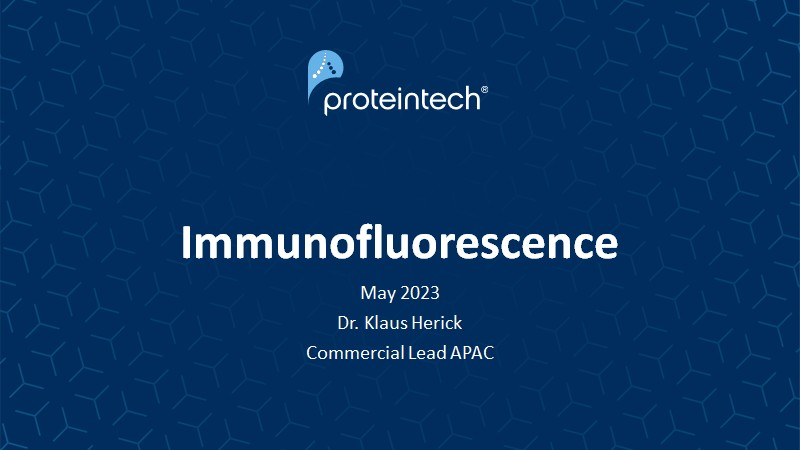 proteintech®

Immunofluorescence

May 2023

Dr. Klaus Herick

Commercial Lead APAC